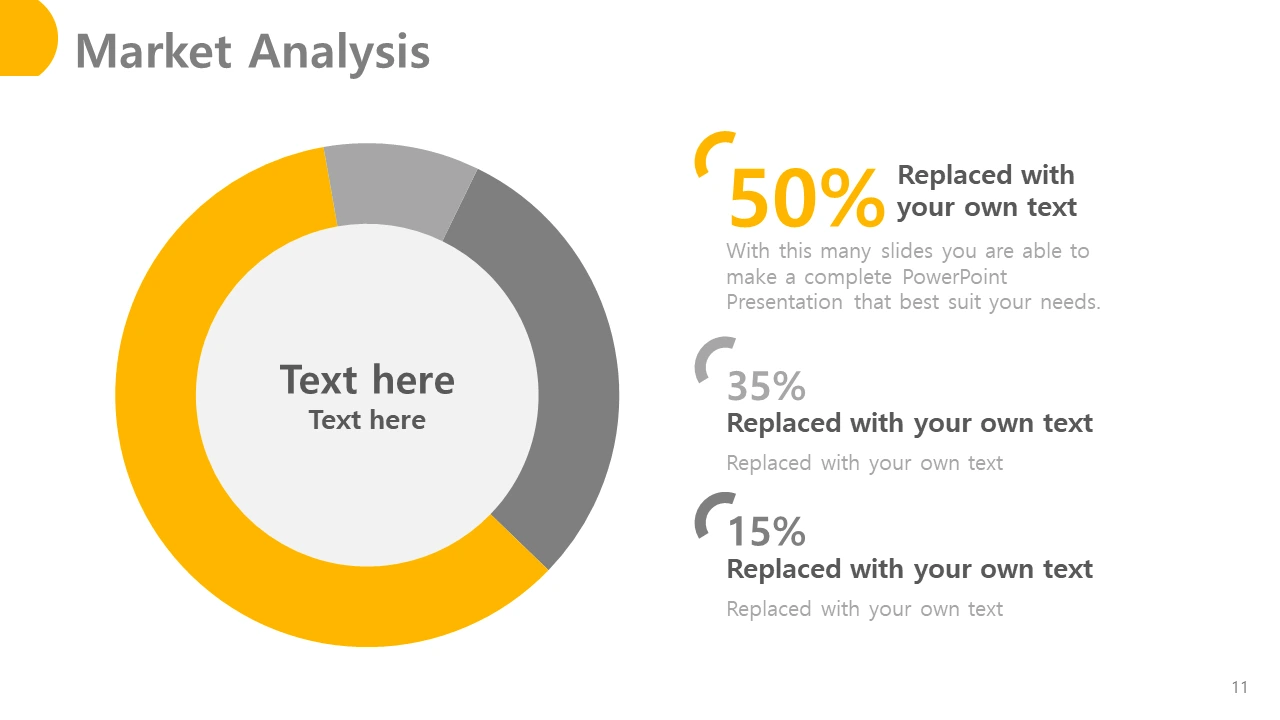 Market Analysis

Text here
Text here

50% Replaced with your own text

With this many slides you are able to make a complete PowerPoint Presentation that best suit your needs.

35%
Replaced with your own text

Replaced with your own text

15%
Replaced with your own text

Replaced with your own text

11